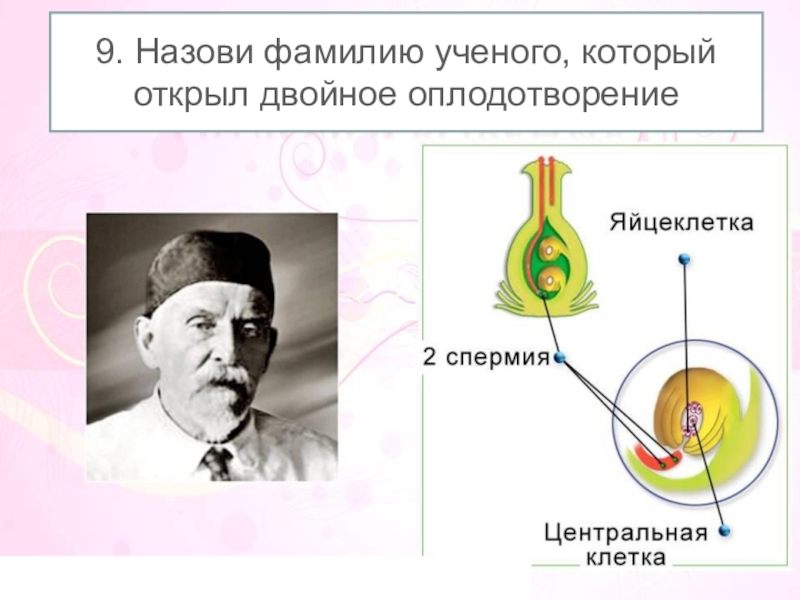 9. Назови фамилию ученого, который открыл двойное оплодотворение

Яйцеклетка

2 спермия

Центральная клетка